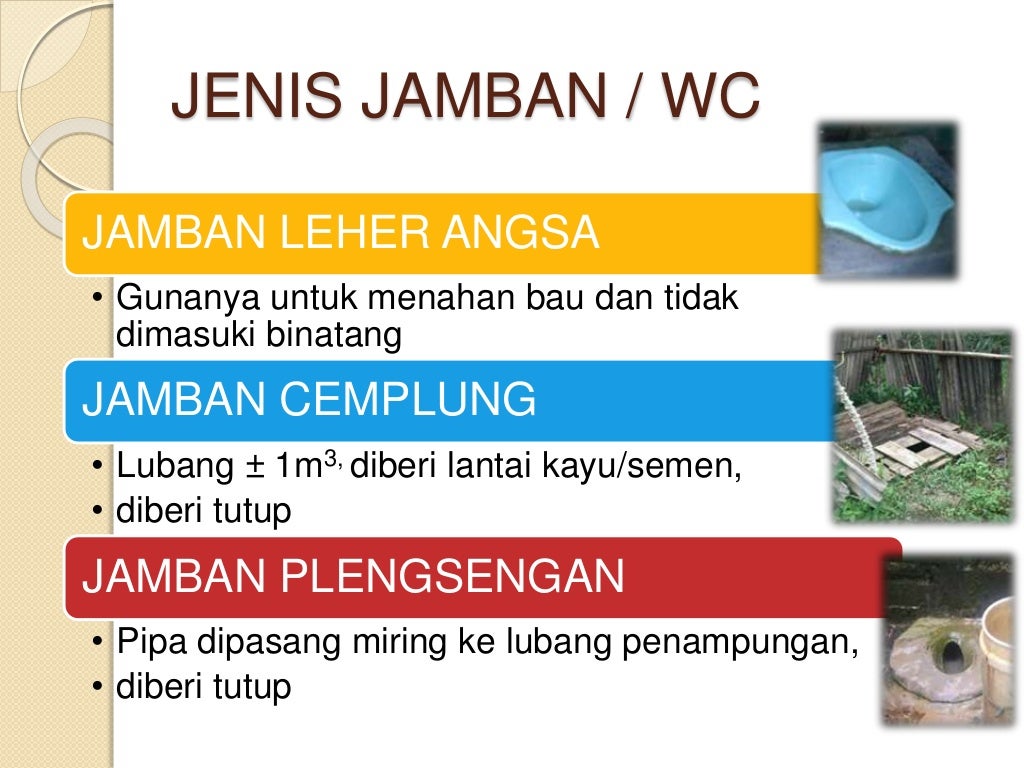 JENIS JAMBAN / WC

JAMBAN LEHER ANGSA

• Gunanya untuk menahan bau dan tidak dimasuki binatang

JAMBAN CEMPLUNG

• Lubang ± $1m^{3,}$ diberi lantai kayu/semen,
• diberi tutup

JAMBAN PLENGSENGAN

• Pipa dipasang miring ke lubang penampungan,
• diberi tutup